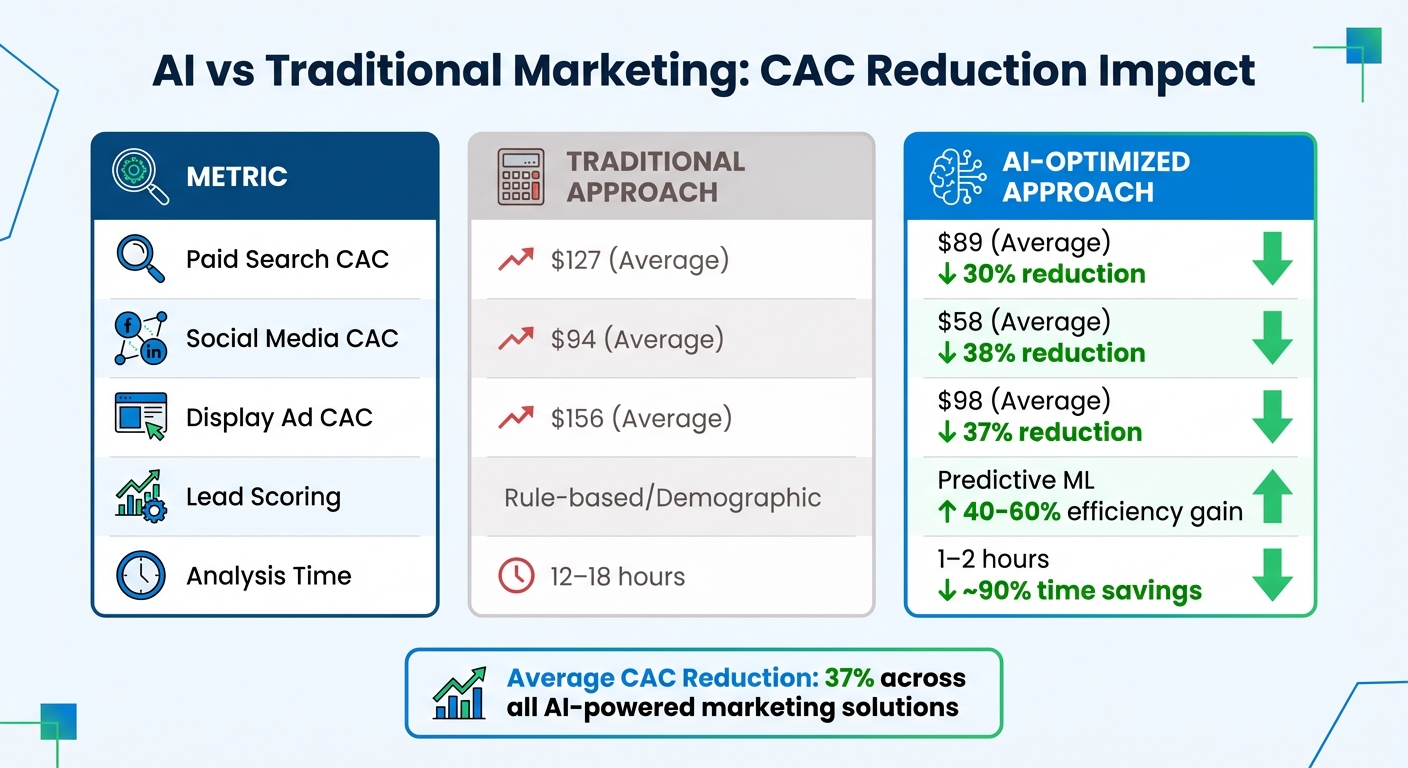 AI vs Traditional Marketing: CAC Reduction Impact

| METRIC | TRADITIONAL APPROACH | AI-OPTIMIZED APPROACH |
|---|---|---|
| Paid Search CAC | $127 (Average) | $89 (Average) ↓ 30% reduction |
| Social Media CAC | $94 (Average) | $58 (Average) ↓ 38% reduction |
| Display Ad CAC | $156 (Average) | $98 (Average) ↓ 37% reduction |
| Lead Scoring | Rule-based/Demographic | Predictive ML ↑ 40-60% efficiency gain |
| Analysis Time | 12–18 hours | 1–2 hours ↓ ~90% time savings |

Average CAC Reduction: 37% across all AI-powered marketing solutions